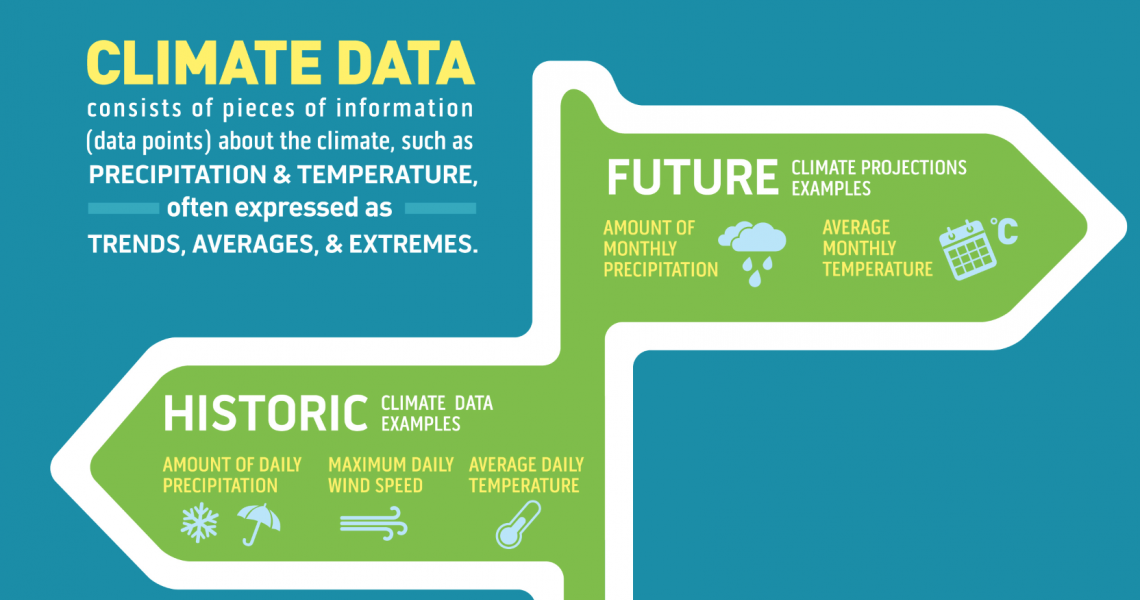 CLIMATE DATA
consists of pieces of information (data points) about the climate, such as PRECIPITATION & TEMPERATURE, often expressed as TRENDS, AVERAGES, & EXTREMES.

FUTURE CLIMATE PROJECTIONS EXAMPLES

AMOUNT OF MONTHLY PRECIPITATION

AVERAGE MONTHLY TEMPERATURE

°C

HISTORIC CLIMATE DATA EXAMPLES

AMOUNT OF DAILY PRECIPITATION

MAXIMUM DAILY WIND SPEED

AVERAGE DAILY TEMPERATURE